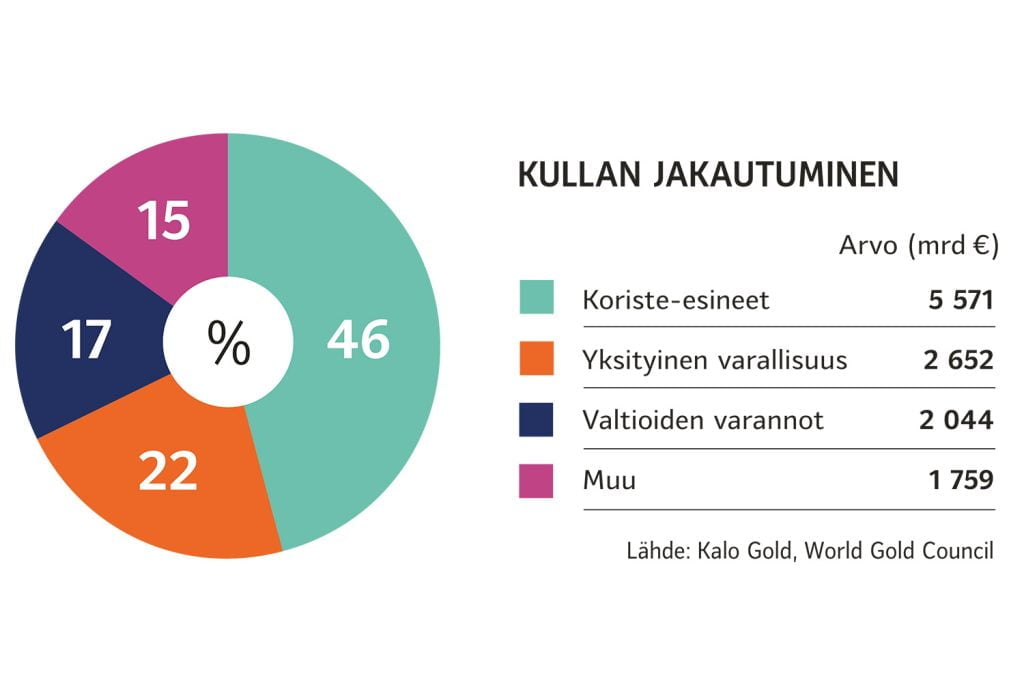 15
17
%
46
22

KULLAN JAKAUTUMINEN

| | Arvo (mrd €) |
|---|---|
| Koriste-esineet | 5 571 |
| Yksityinen varallisuus | 2 652 |
| Valtioiden varannot | 2 044 |
| Muu | 1 759 |

Lähde: Kalo Gold, World Gold Council